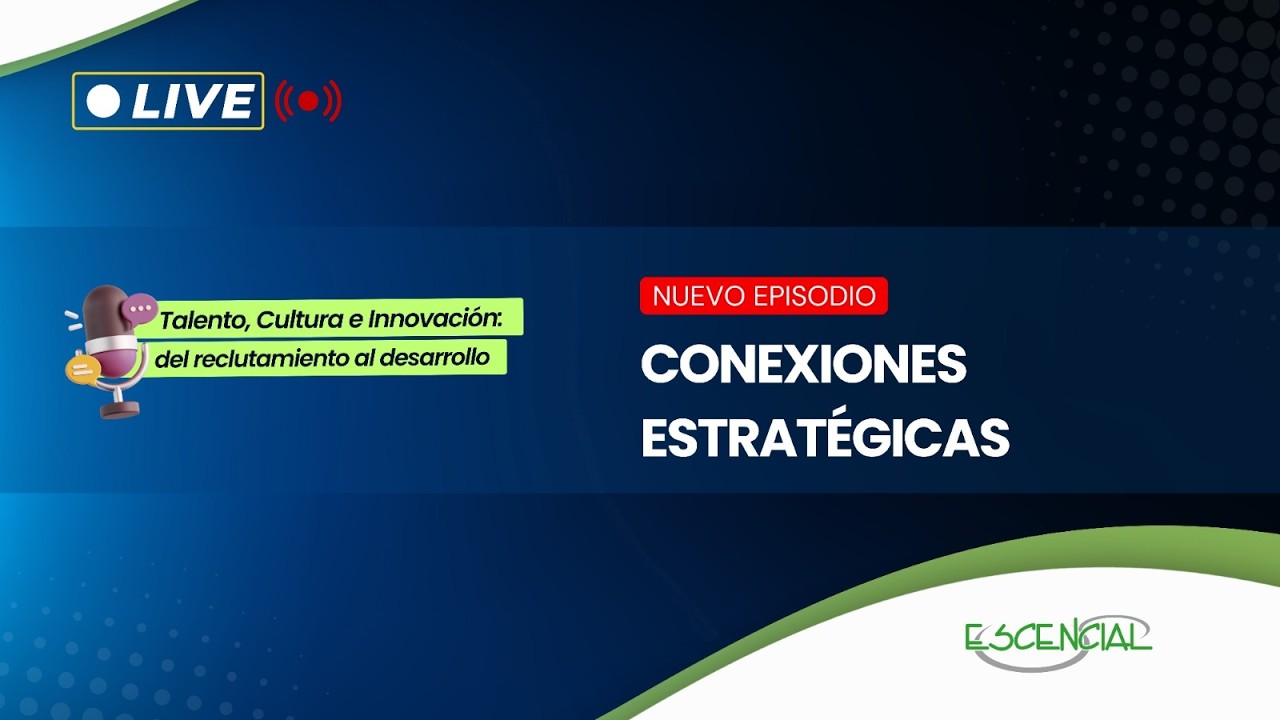 LIVE

Talento, Cultura e Innovación: del reclutamiento al desarrollo

NUEVO EPISODIO

CONEXIONES ESTRATÉGICAS

ESCENCIAL